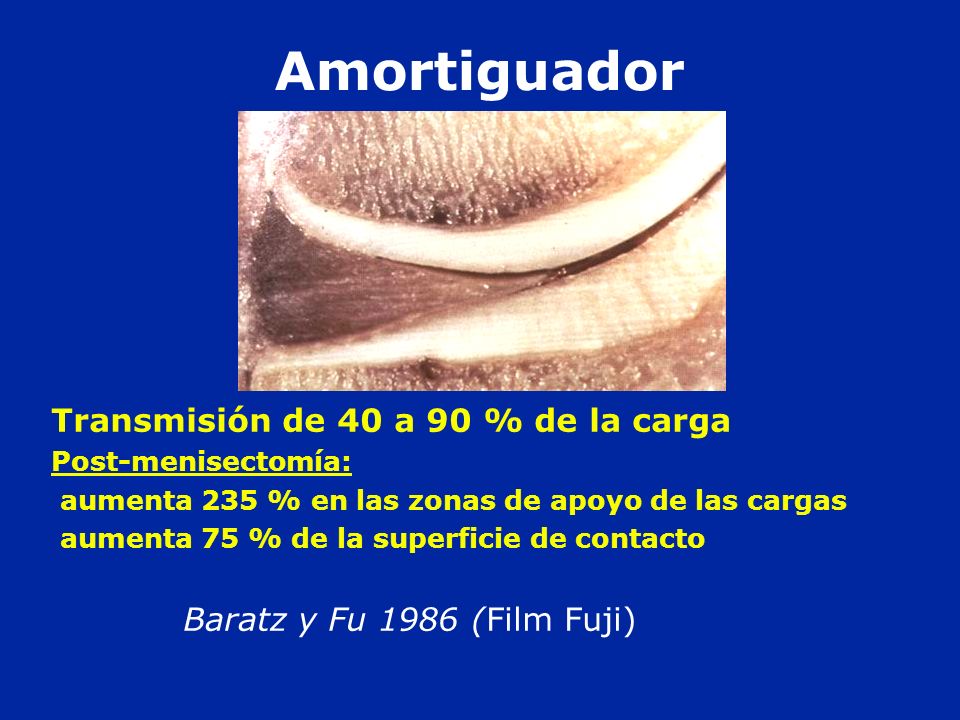 Amortiguador

Transmisión de 40 a 90 % de la carga

Post-menisectomía:

aumenta 235 % en las zonas de apoyo de las cargas

aumenta 75 % de la superficie de contacto

Baratz y Fu 1986 (Film Fuji)